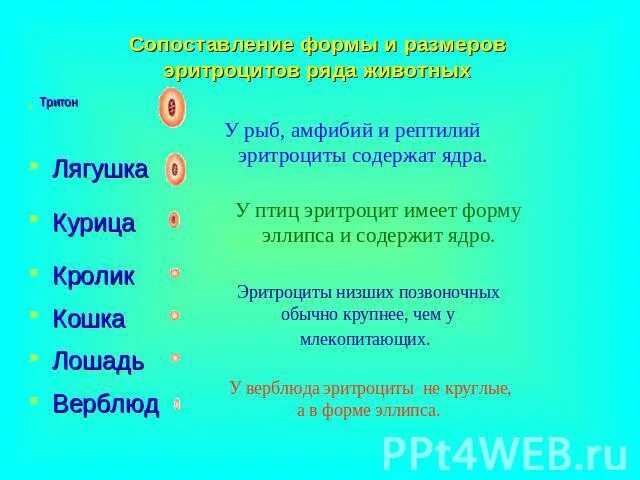 Сопоставление формы и размеров эритроцитов ряда животных

Тритон

Лягушка

Курица

Кролик

Кошка

Лошадь

Верблюд

У рыб, амфибий и рептилий эритроциты содержат ядра.

У птиц эритроцит имеет форму эллипса и содержит ядро.

Эритроциты низших позвоночных обычно крупнее, чем у млекопитающих.

У верблюда эритроциты не круглые, а в форме эллипса.

PPt4WEB.ru